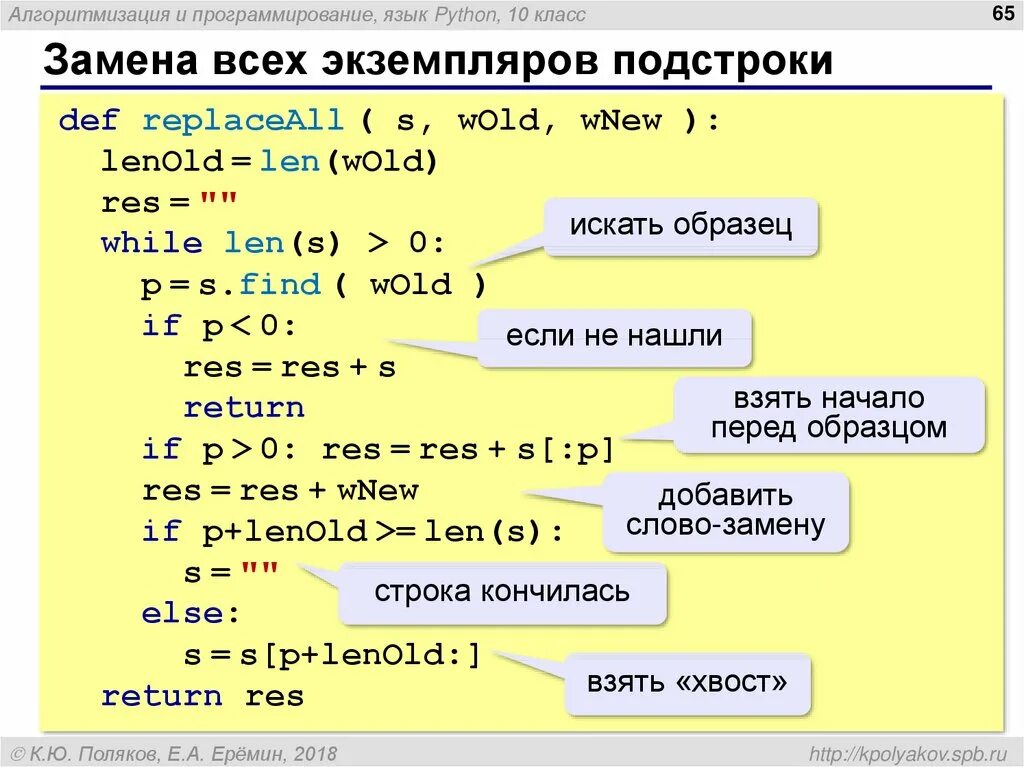 Алгоритмизация и программирование, язык Python, 10 класс

65

Замена всех экземпляров подстроки

def replaceAll ( s, wOld, wNew ):
  lenOld = len(wOld)
  res = ""
  while len(s) > 0:
    p = s.find ( wOld )
    if p < 0:
      res = res + s
      return
    if p > 0: res = res + s[:p]
    res = res + wNew
    if p+lenOld >= len(s):
      s = ""
    else:
      s = s[p+lenOld:]
  return res

искать образец

если не нашли

взять начало перед образцом

добавить слово-замену

строка кончилась

взять «хвост»

© К.Ю. Поляков, Е.А. Ерёмин, 2018

http://kpolyakov.spb.ru